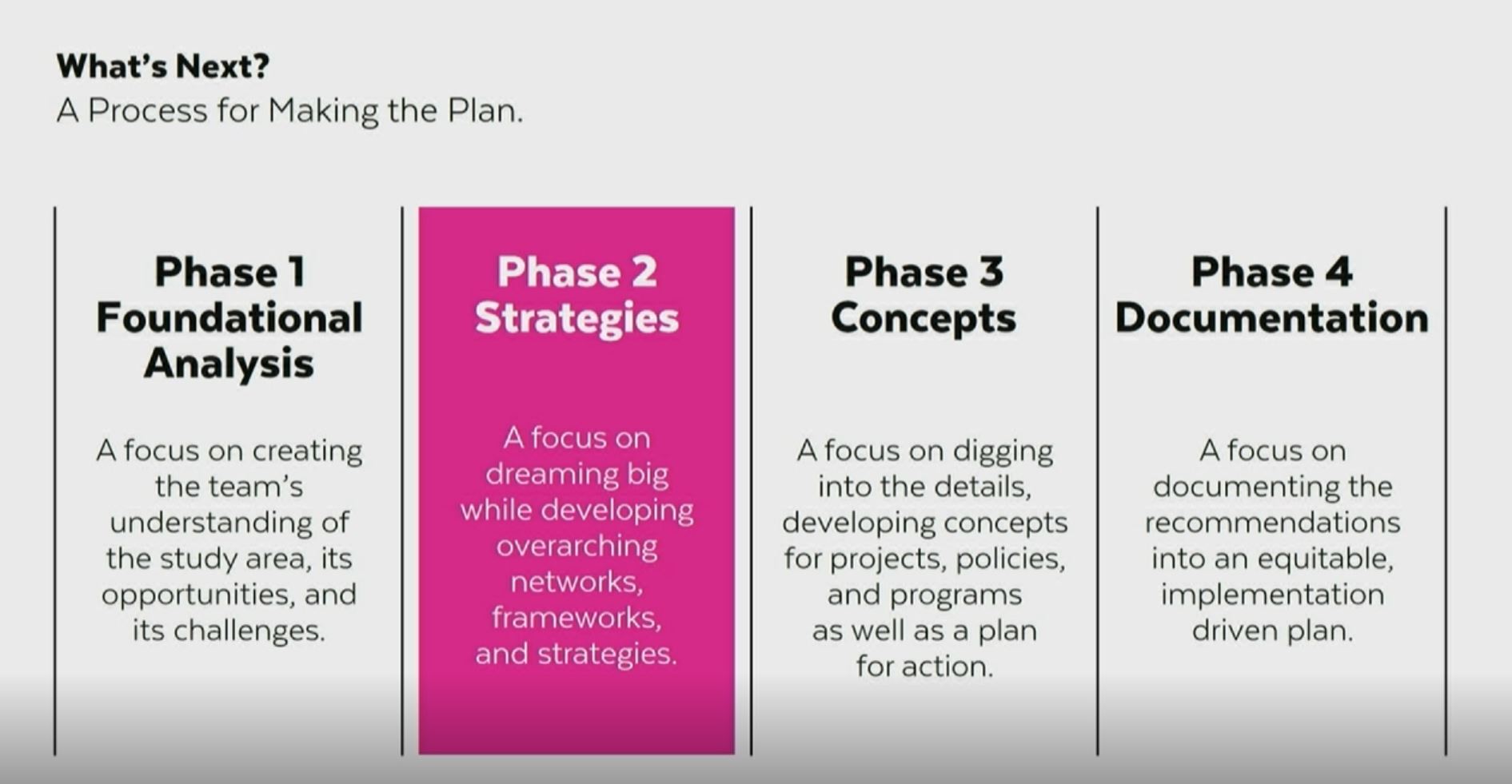 What's Next?
A Process for Making the Plan.

Phase 1
Foundational Analysis

A focus on creating the team's understanding of the study area, its opportunities, and its challenges.

Phase 2
Strategies

A focus on dreaming big while developing overarching networks, frameworks, and strategies.

Phase 3
Concepts

A focus on digging into the details, developing concepts for projects, policies, and programs as well as a plan for action.

Phase 4
Documentation

A focus on documenting the recommendations into an equitable, implementation driven plan.